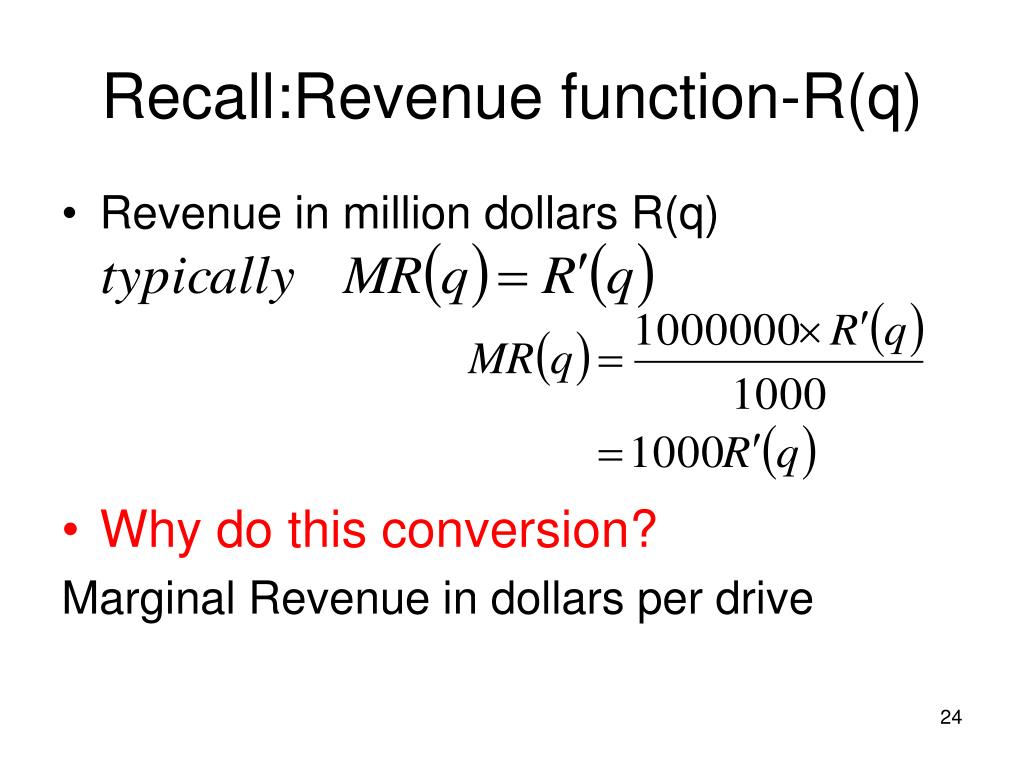 Recall:Revenue function-R(q)

• Revenue in million dollars R(q)

$typically \quad MR(q) = R'(q)$

$MR(q) = \frac{1000000 \times R'(q)}{1000}$

$= 1000R'(q)$

• Why do this conversion?

Marginal Revenue in dollars per drive

24